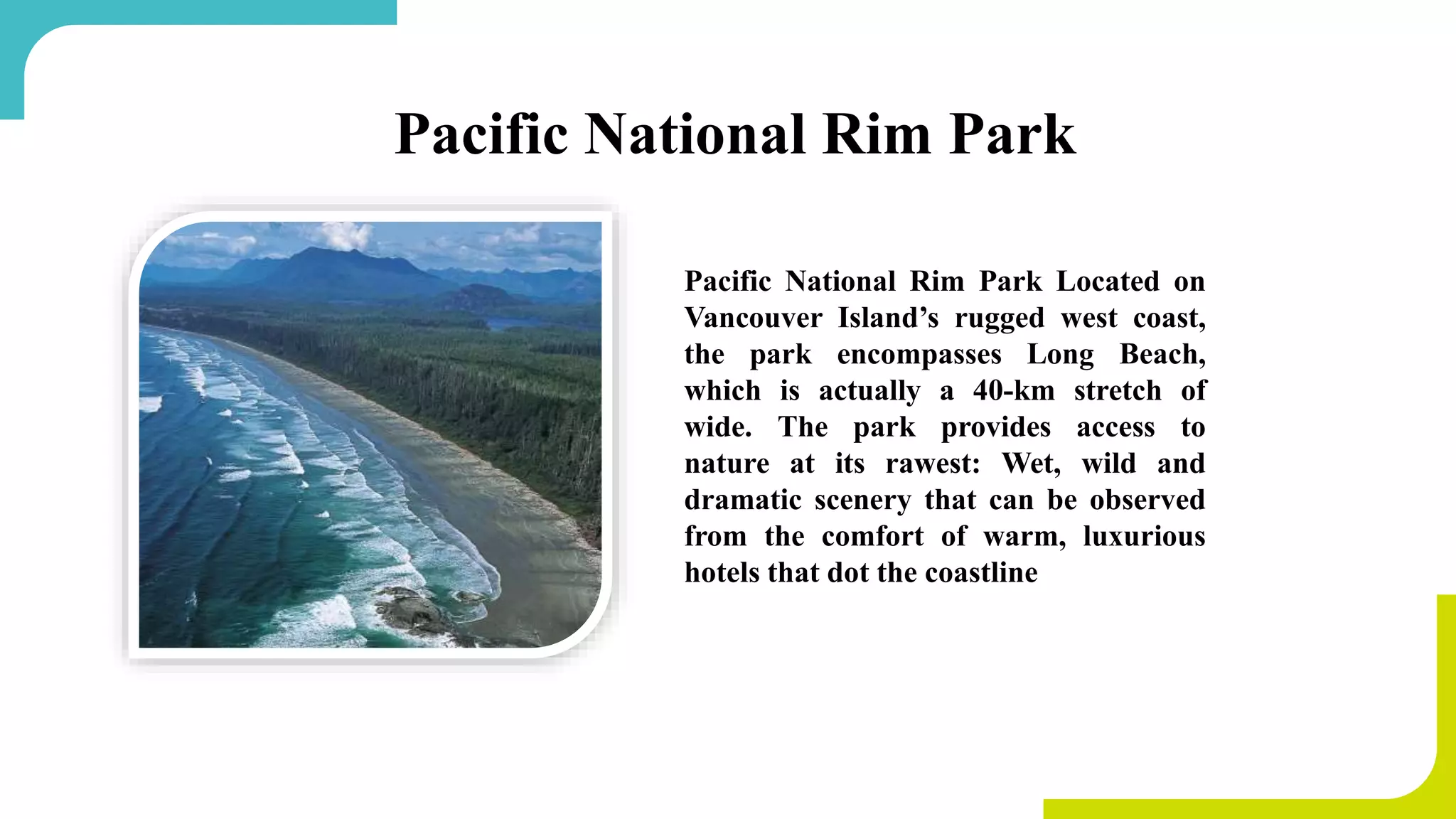 Pacific National Rim Park

Pacific National Rim Park Located on Vancouver Island’s rugged west coast, the park encompasses Long Beach, which is actually a 40-km stretch of wide. The park provides access to nature at its rawest: Wet, wild and dramatic scenery that can be observed from the comfort of warm, luxurious hotels that dot the coastline